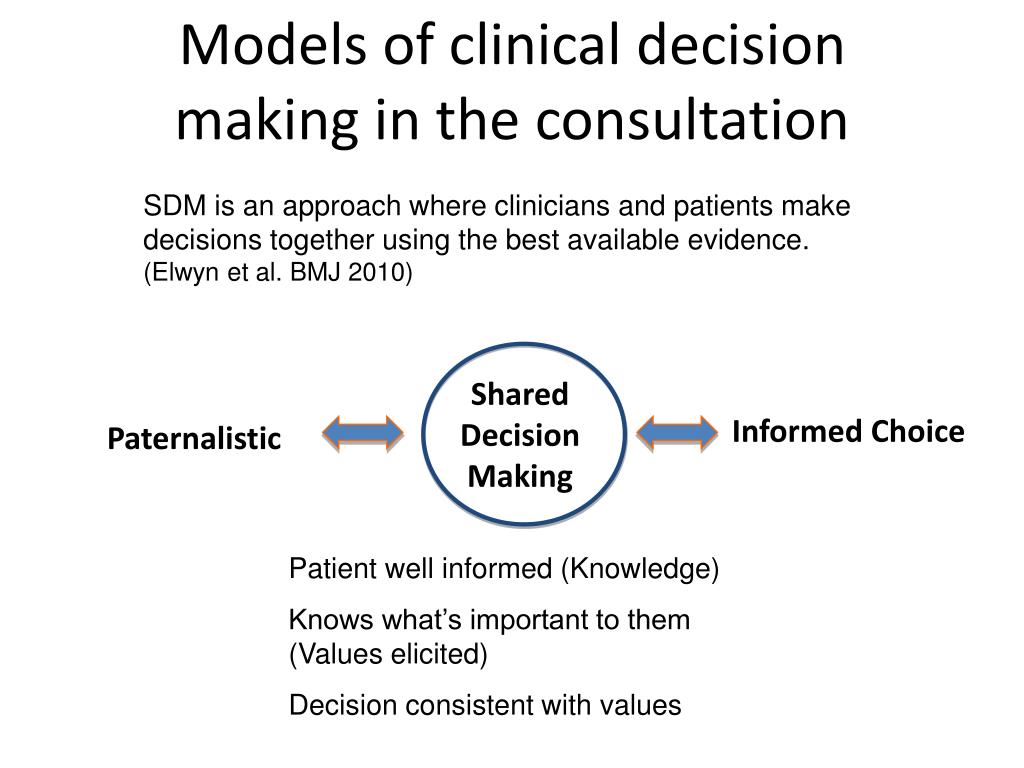 Models of clinical decision making in the consultation

SDM is an approach where clinicians and patients make decisions together using the best available evidence. (Elwyn et al. BMJ 2010)

Paternalistic

Shared Decision Making

Informed Choice

Patient well informed (Knowledge)

Knows what's important to them (Values elicited)

Decision consistent with values